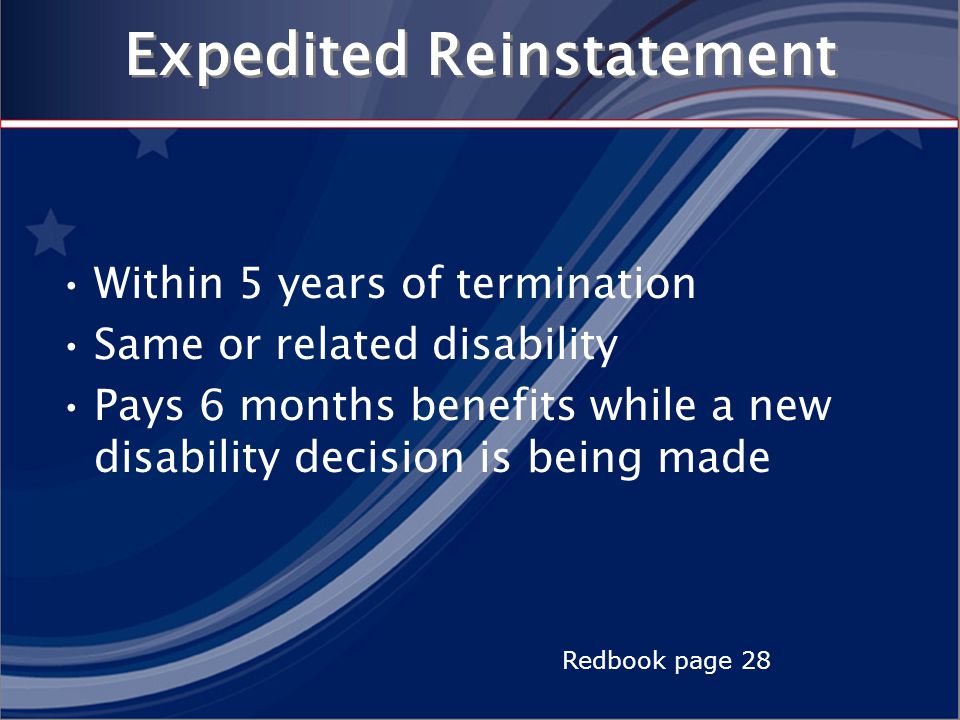 Expedited Reinstatement

• Within 5 years of termination
• Same or related disability
• Pays 6 months benefits while a new disability decision is being made

Redbook page 28